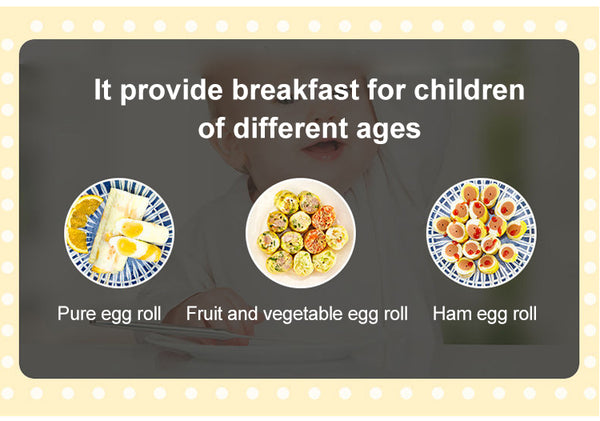 It provide breakfast for children of different ages

Pure egg roll

Fruit and vegetable egg roll

Ham egg roll